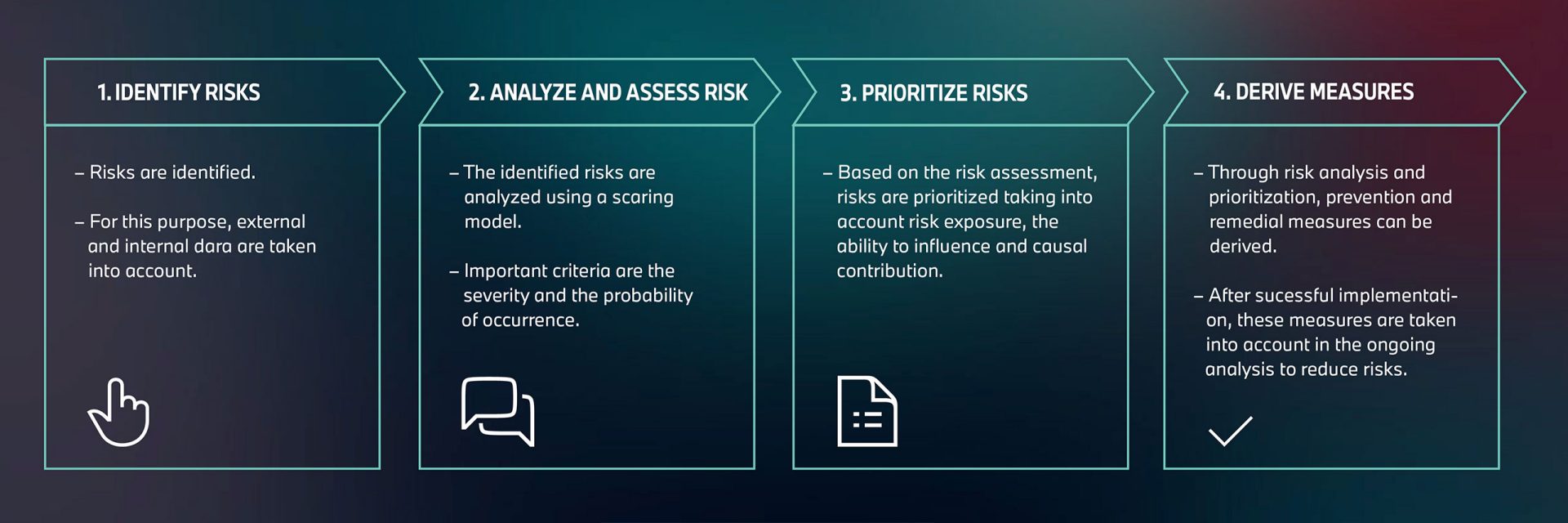 1. IDENTIFY RISKS

– Risks are identified.

– For this purpose, external and internal dara are taken into account.

2. ANALYZE AND ASSESS RISK

– The identified risks are analyzed using a scaring model.

– Important criteria are the severity and the probability of occurrence.

3. PRIORITIZE RISKS

– Based on the risk assessment, risks are prioritized taking into account risk exposure, the ability to influence and causal contribution.

4. DERIVE MEASURES

– Through risk analysis and prioritization, prevention and remedial measures can be derived.

– After sucessful implementation, these measures are taken into account in the ongoing analysis to reduce risks.